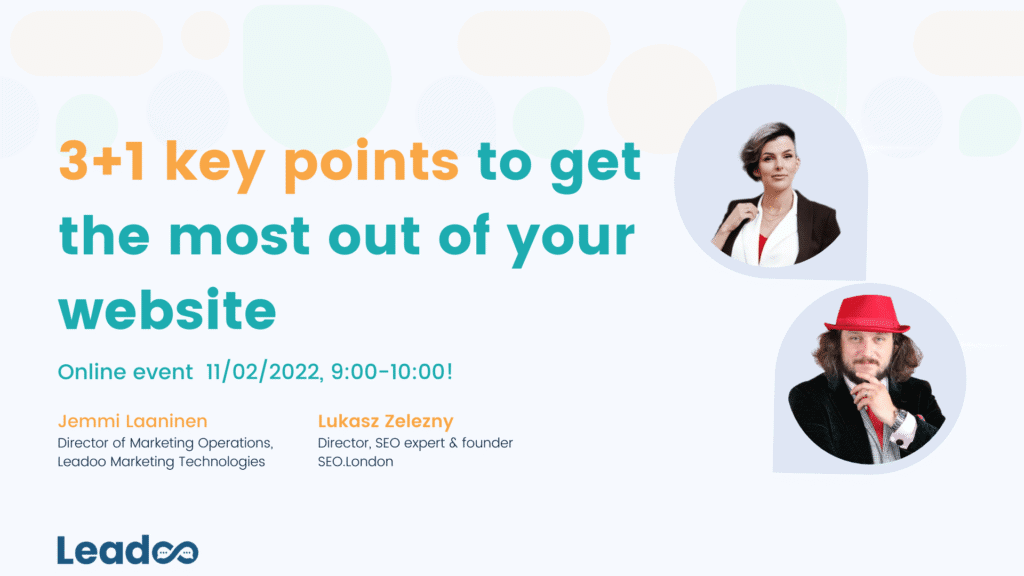 3+1 key points to get the most out of your website

Online event 11/02/2022, 9:00-10:00!

Jemmi Laaninen
Director of Marketing Operations, Leadoo Marketing Technologies

Lukasz Zelezny
Director, SEO expert & founder SEO.London

Leadoo